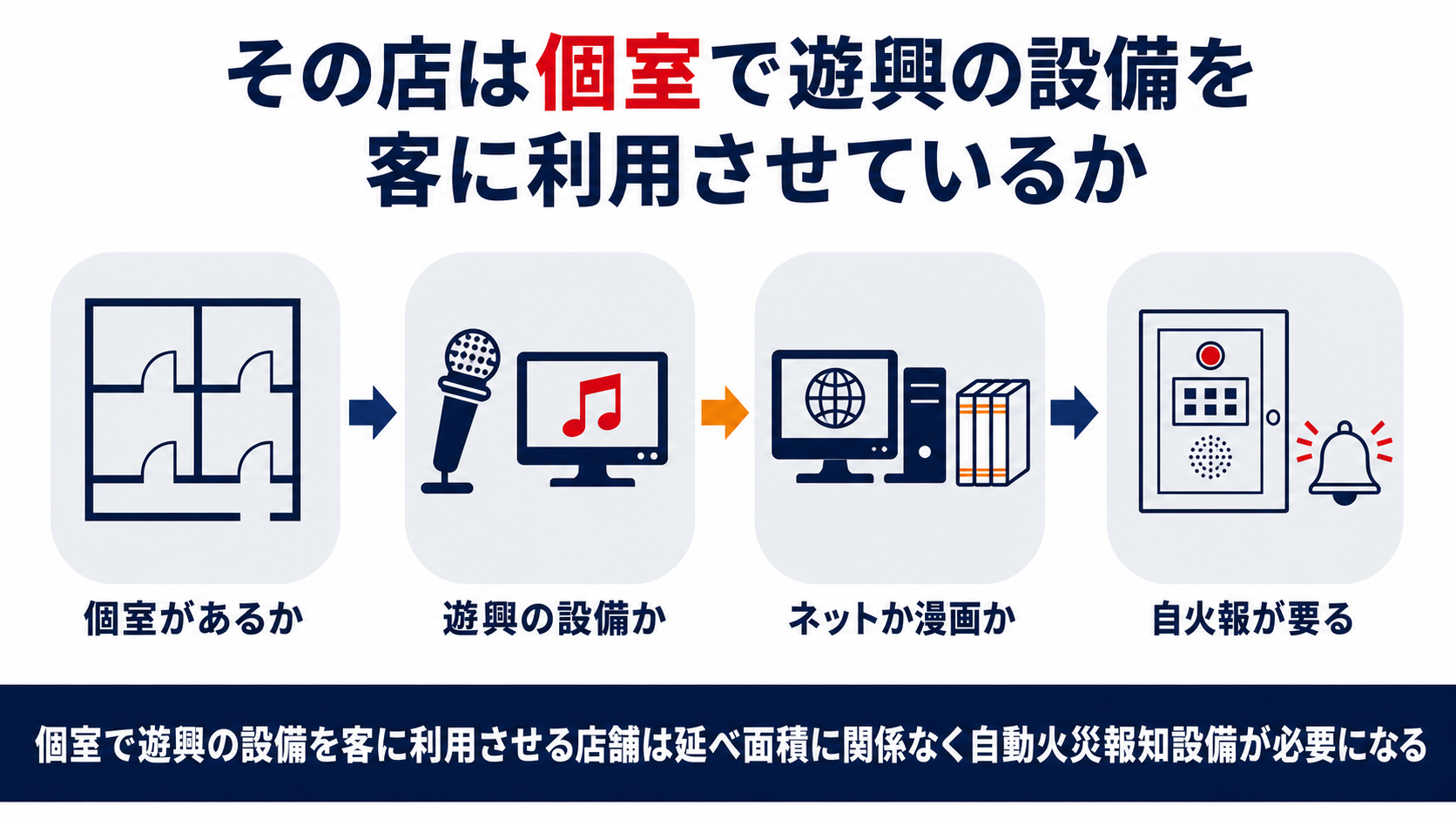 その店は個室で遊興の設備を客に利用させているか

個室があるか

遊興の設備か

ネットか漫画か

自火報が要る

個室で遊興の設備を客に利用させる店舗は延べ面積に関係なく自動火災報知設備が必要になる